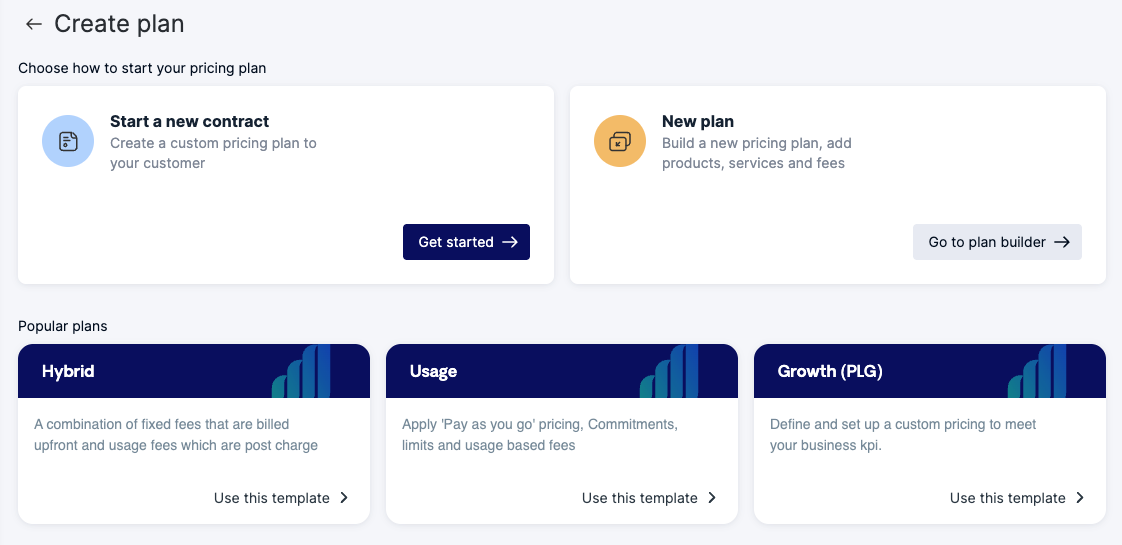 ← Create plan

Choose how to start your pricing plan

Start a new contract
Create a custom pricing plan to your customer

Get started →

New plan
Build a new pricing plan, add products, services and fees

Go to plan builder →

Popular plans

Hybrid
A combination of fixed fees that are billed upfront and usage fees which are post charge
Use this template >

Usage
Apply 'Pay as you go' pricing, Commitments, limits and usage based fees
Use this template >

Growth (PLG)
Define and set up a custom pricing to meet your business kpi.
Use this template >